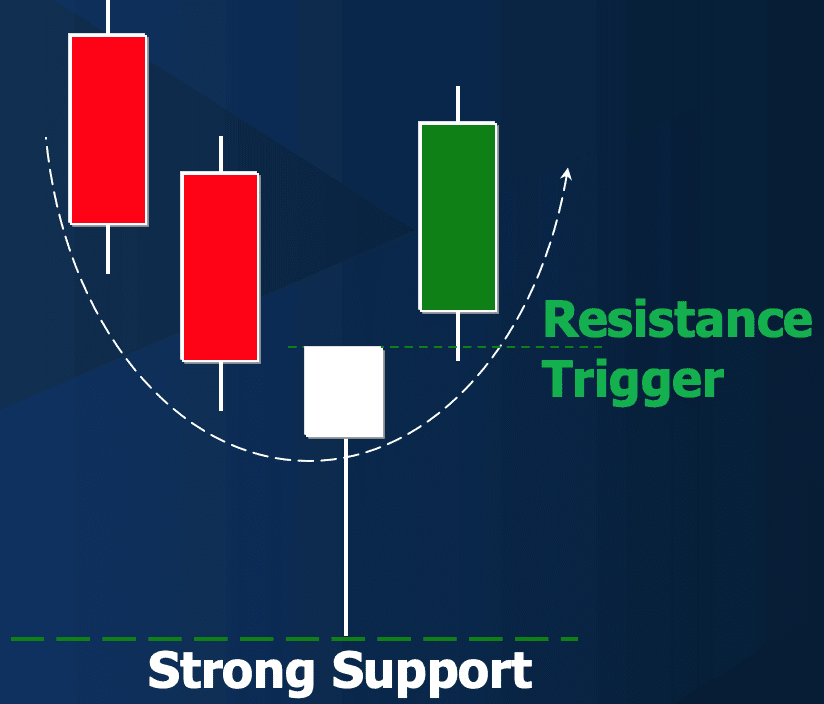 Resistance Trigger

Strong Support